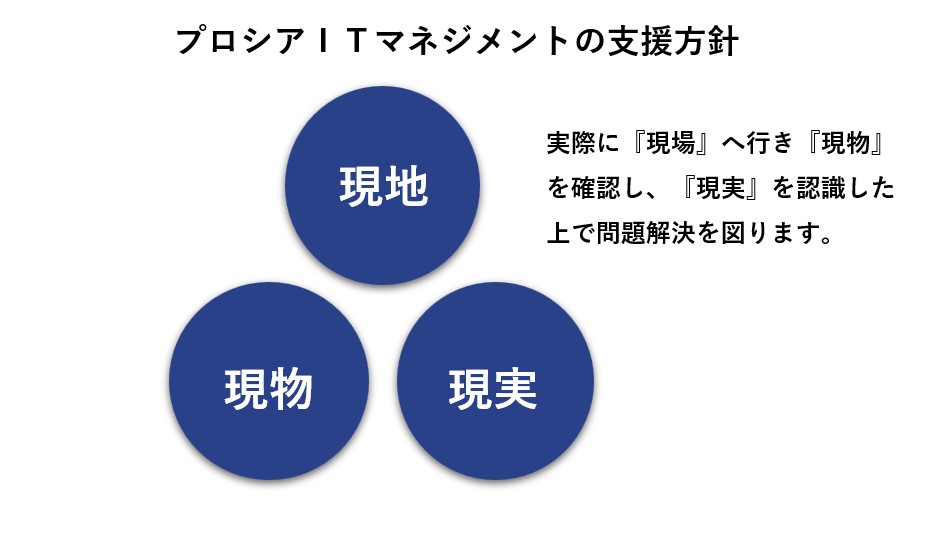 プロシアＩＴマネジメントの支援方針

現地

現物

現実

実際に『現場』へ行き『現物』を確認し、『現実』を認識した上で問題解決を図ります。